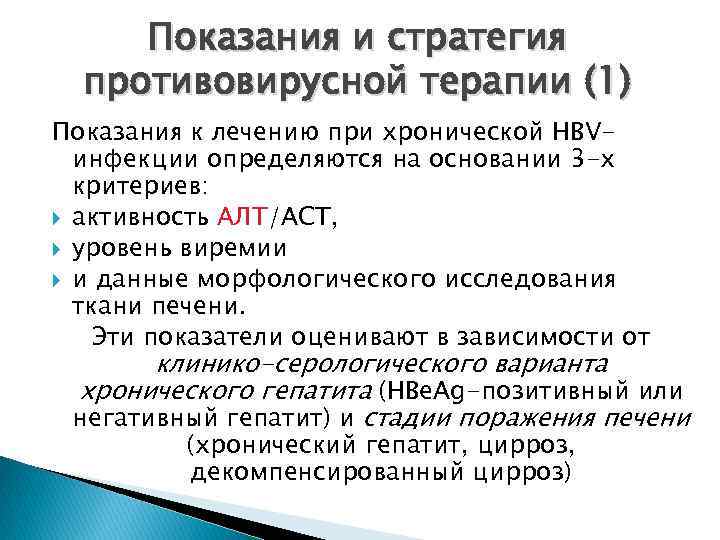 Показания и стратегия противовирусной терапии (1)

Показания к лечению при хронической HBV-инфекции определяются на основании 3-х критериев:

активность АЛТ/АСТ,

уровень виремии

и данные морфологического исследования ткани печени.

Эти показатели оценивают в зависимости от клинико-серологического варианта хронического гепатита (HBeAg-позитивный или негативный гепатит) и стадии поражения печени (хронический гепатит, цирроз, декомпенсированный цирроз)